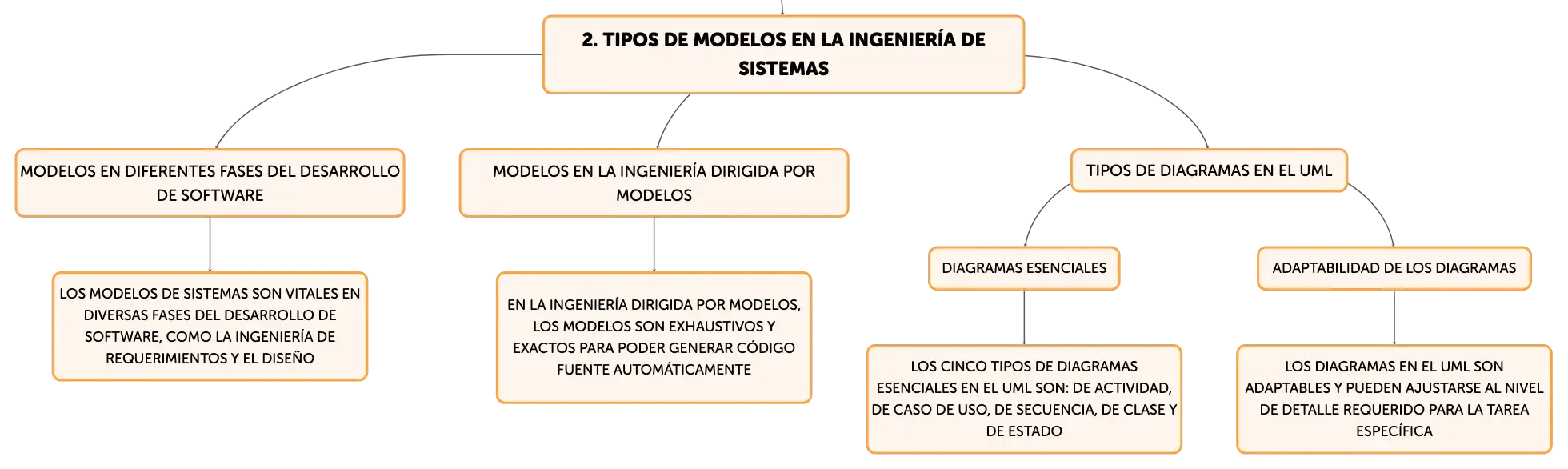 2. TIPOS DE MODELOS EN LA INGENIERÍA DE SISTEMAS

MODELOS EN DIFERENTES FASES DEL DESARROLLO DE SOFTWARE

LOS MODELOS DE SISTEMAS SON VITALES EN DIVERSAS FASES DEL DESARROLLO DE SOFTWARE, COMO LA INGENIERÍA DE REQUERIMIENTOS Y EL DISEÑO

MODELOS EN LA INGENIERÍA DIRIGIDA POR MODELOS

EN LA INGENIERÍA DIRIGIDA POR MODELOS, LOS MODELOS SON EXHAUSTIVOS Y EXACTOS PARA PODER GENERAR CÓDIGO FUENTE AUTOMÁTICAMENTE

TIPOS DE DIAGRAMAS EN EL UML

DIAGRAMAS ESENCIALES

LOS CINCO TIPOS DE DIAGRAMAS ESENCIALES EN EL UML SON: DE ACTIVIDAD, DE CASO DE USO, DE SECUENCIA, DE CLASE Y DE ESTADO

ADAPTABILIDAD DE LOS DIAGRAMAS

LOS DIAGRAMAS EN EL UML SON ADAPTABLES Y PUEDEN AJUSTARSE AL NIVEL DE DETALLE REQUERIDO PARA LA TAREA ESPECÍFICA